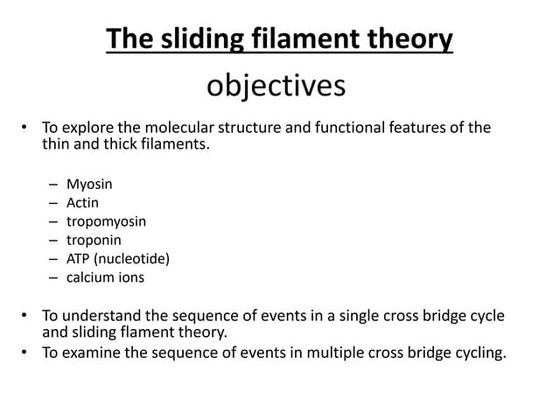 The sliding filament theory

objectives

• To explore the molecular structure and functional features of the thin and thick filaments.

– Myosin
– Actin
– tropomyosin
– troponin
– ATP (nucleotide)
– calcium ions

• To understand the sequence of events in a single cross bridge cycle and sliding flament theory.
• To examine the sequence of events in multiple cross bridge cycling.